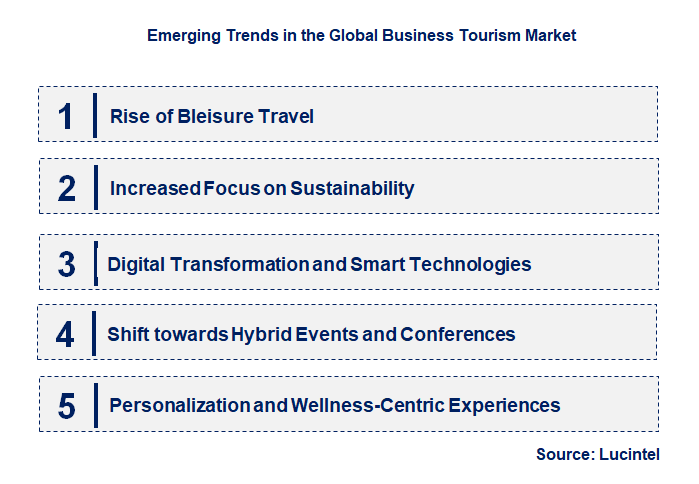 Emerging Trends in the Global Business Tourism Market

1 Rise of Bleisure Travel

2 Increased Focus on Sustainability

3 Digital Transformation and Smart Technologies

4 Shift towards Hybrid Events and Conferences

5 Personalization and Wellness-Centric Experiences

Source: Lucintel